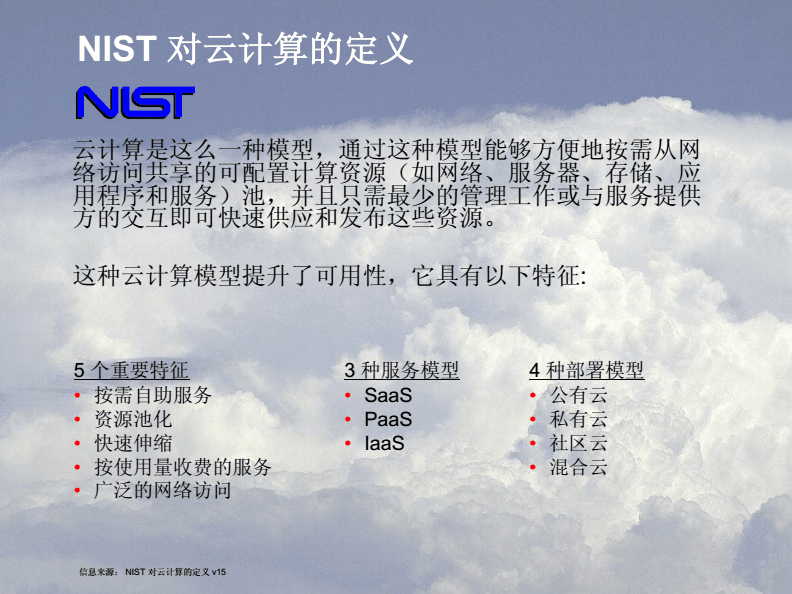 NIST 对云计算的定义

NIST

云计算是这么一种模型，通过这种模型能够方便地按需从网络访问共享的可配置计算资源（如网络、服务器、存储、应用程序和服务）池，并且只需最少的管理工作或与服务提供方的交互即可快速供应和发布这些资源。

这种云计算模型提升了可用性，它具有以下特征:

5 个重要特征
• 按需自助服务
• 资源池化
• 快速伸缩
• 按使用量收费的服务
• 广泛的网络访问

3 种服务模型
• SaaS
• PaaS
• IaaS

4 种部署模型
• 公有云
• 私有云
• 社区云
• 混合云

信息来源： NIST 对云计算的定义 v15